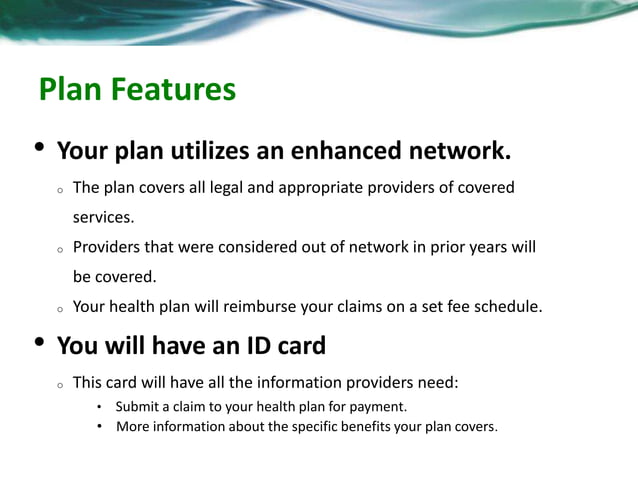 Plan Features

• Your plan utilizes an enhanced network.

o The plan covers all legal and appropriate providers of covered services.

o Providers that were considered out of network in prior years will be covered.

o Your health plan will reimburse your claims on a set fee schedule.

• You will have an ID card

o This card will have all the information providers need:

• Submit a claim to your health plan for payment.

• More information about the specific benefits your plan covers.